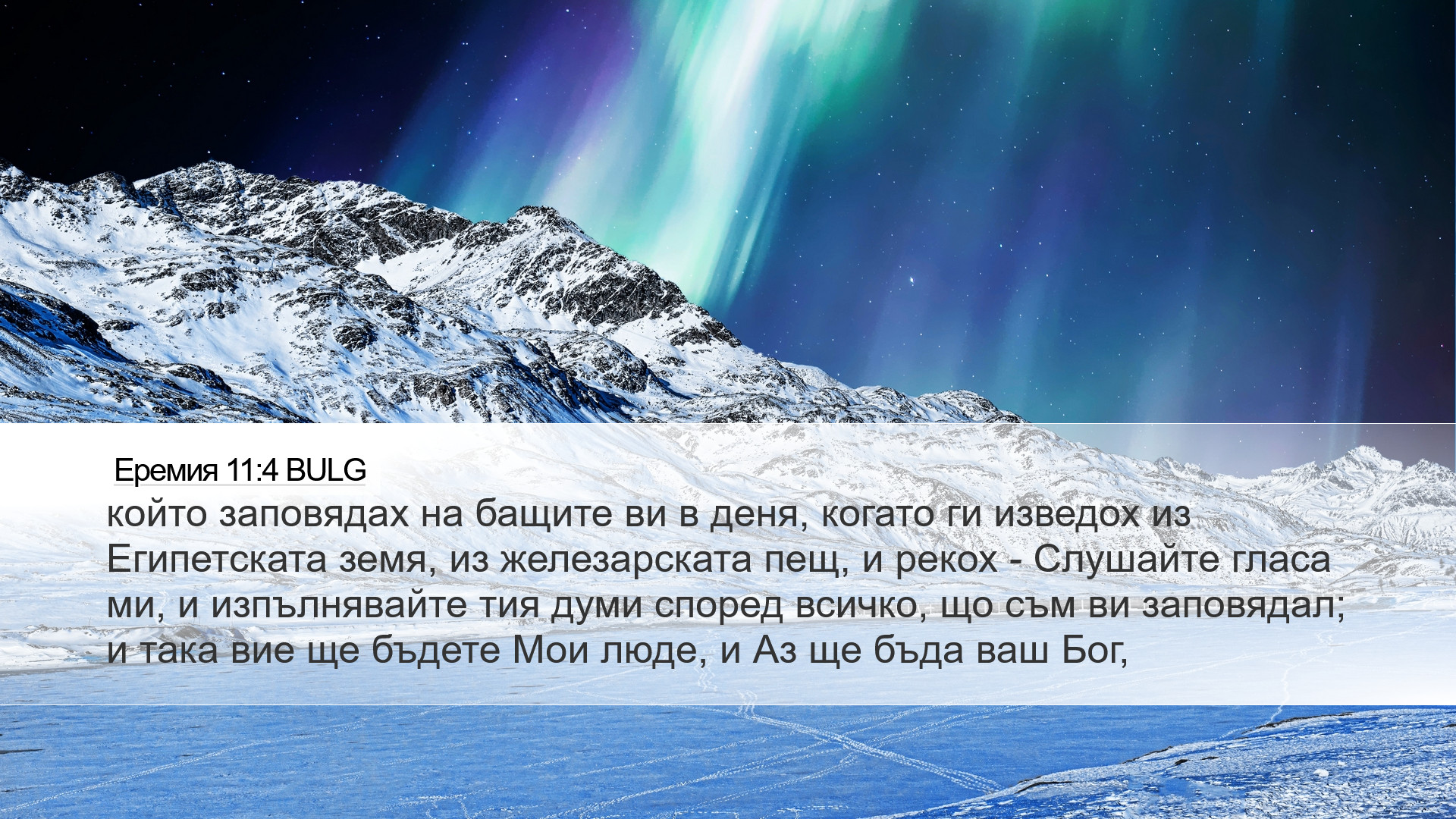 Еремия 11:4 BULG
който заповядах на бащите ви в деня, когато ги изведох из Египетската земя, из железарската пещ, и рекох - Слушайте гласа ми, и изпълнявайте тия думи според всичко, що съм ви заповядал; и така вие ще бъдете Мои люде, и Аз ще бъда ваш Бог,